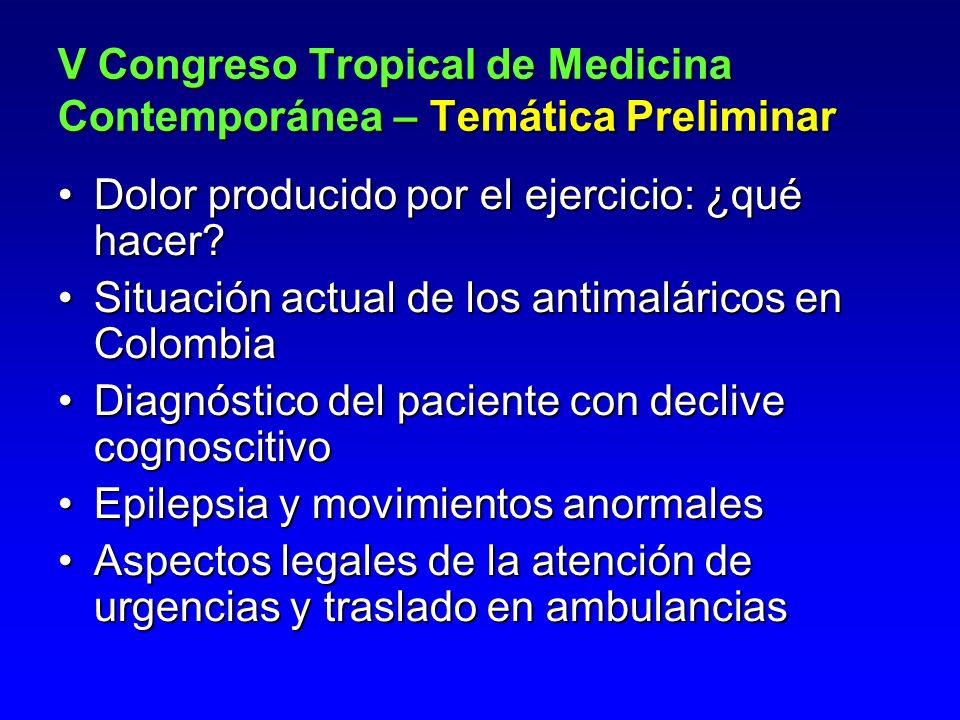 V Congreso Tropical de Medicina Contemporánea – Temática Preliminar

• Dolor producido por el ejercicio: ¿qué hacer?
• Situación actual de los antimaláricos en Colombia
• Diagnóstico del paciente con declive cognoscitivo
• Epilepsia y movimientos anormales
• Aspectos legales de la atención de urgencias y traslado en ambulancias